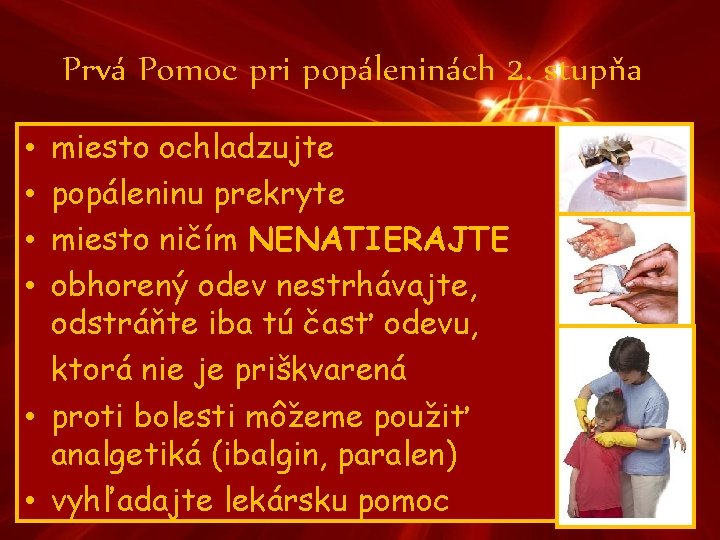 Prvá Pomoc pri popáleninách 2. stupňa

• miesto ochladzujte
• popáleninu prekryte
• miesto ničím NENATIERAJTE
• obhorený odev nestrhávajte, odstráňte iba tú časť odevu, ktorá nie je priškvarená
• proti bolesti môžeme použiť analgetiká (ibalgin, paralen)
• vyhľadajte lekársku pomoc